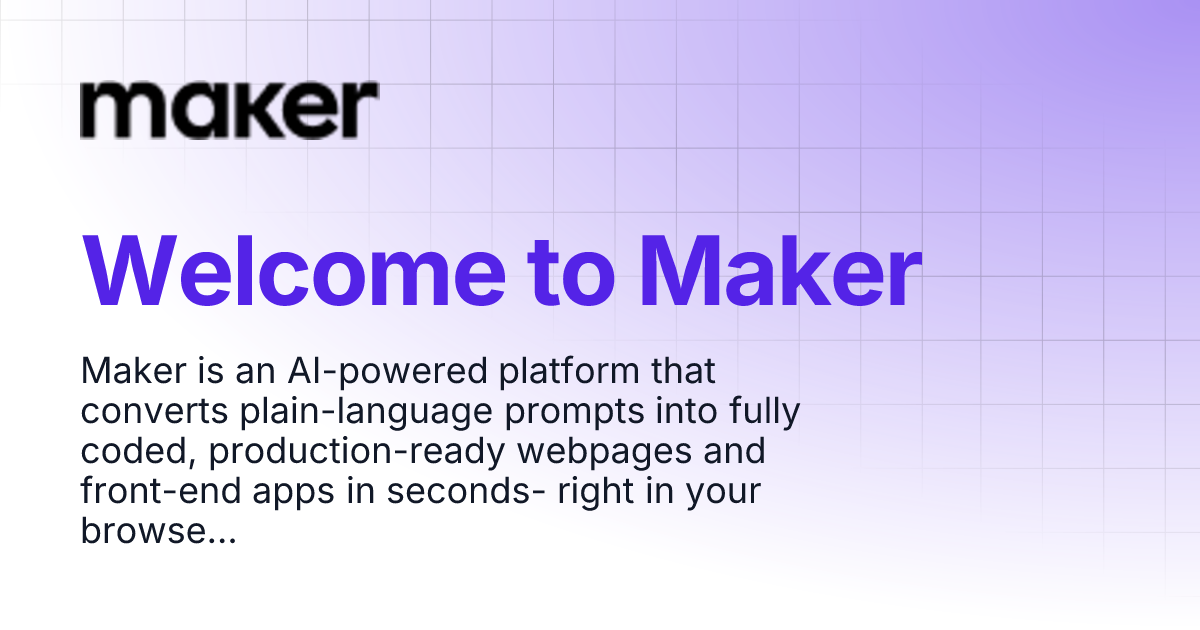 maker

Welcome to Maker

Maker is an AI-powered platform that converts plain-language prompts into fully coded, production-ready webpages and front-end apps in seconds- right in your browse...